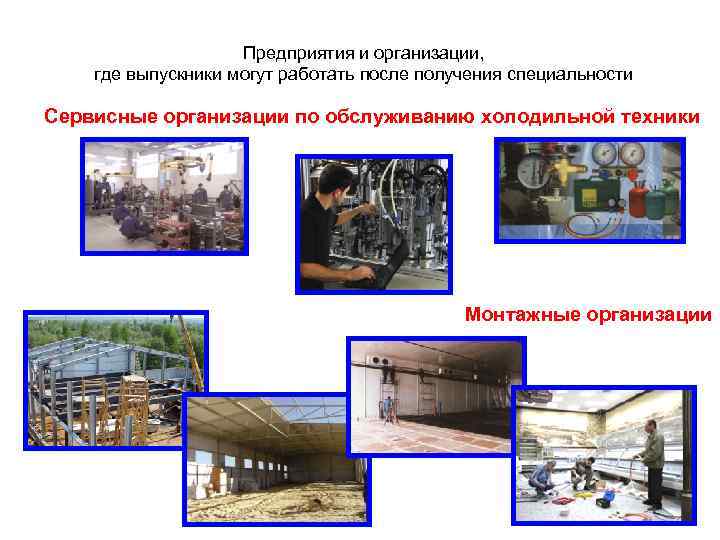 Предприятия и организации,
где выпускники могут работать после получения специальности

Сервисные организации по обслуживанию холодильной техники

Монтажные организации